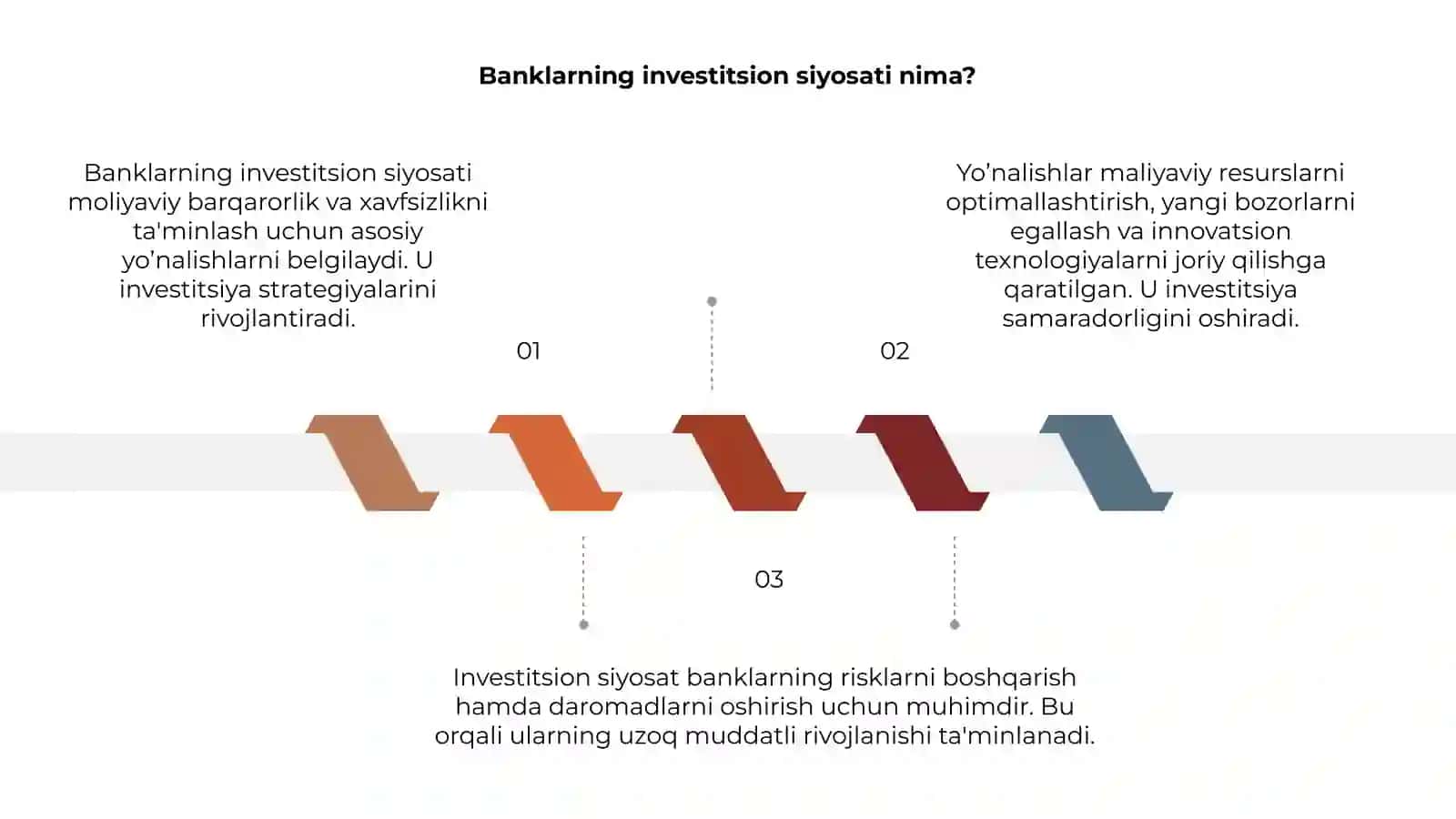 Banklarning investitsion siyosati nima?

Banklarning investitsion siyosati moliyaviy barqarorlik va xavfsizlikni ta'minlash uchun asosiy yo’nalishlarni belgilaydi. U investitsiya strategiyalarini rivojlantiradi.

01

Yo’nalishlar maliyaviy resurslarni optimallashtirish, yangi bozorlarni egallash va innovatsion texnologiyalarni joriy qilishga qaratilgan. U investitsiya samaradorligini oshiradi.

02

03

Investitsion siyosat banklarning risklarni boshqarish hamda daromadlarni oshirish uchun muhimdir. Bu orqali ularning uzoq muddatli rivojlanishi ta'minlanadi.